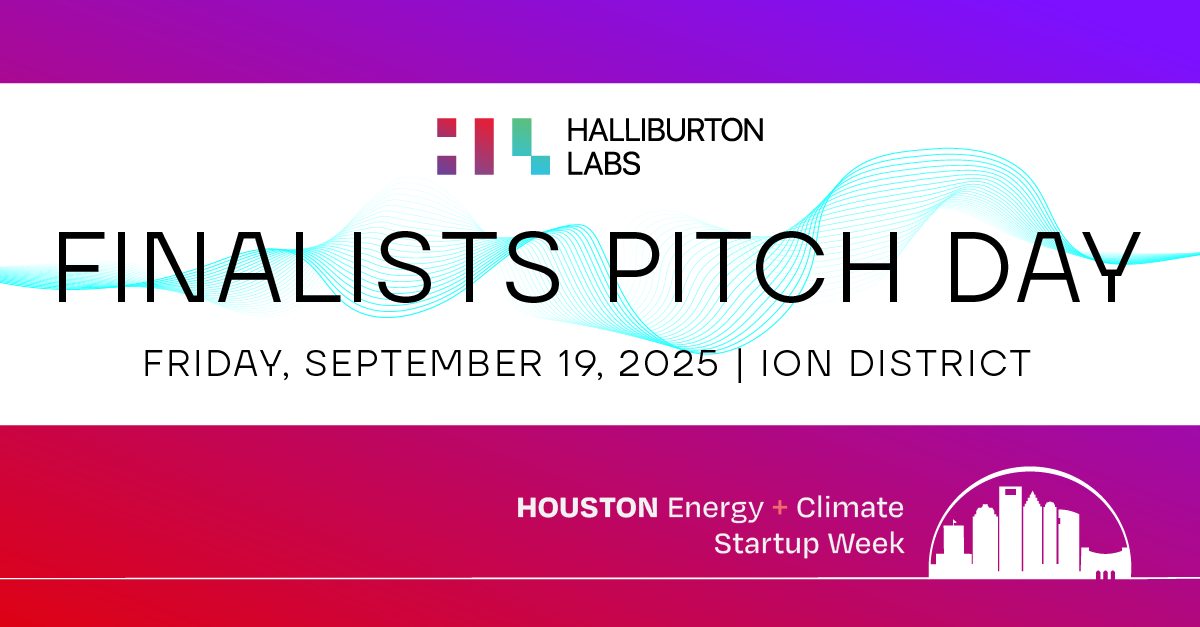 HALLIBURTON LABS

FINALISTS PITCH DAY

FRIDAY, SEPTEMBER 19, 2025 | ION DISTRICT

HOUSTON Energy + Climate Startup Week